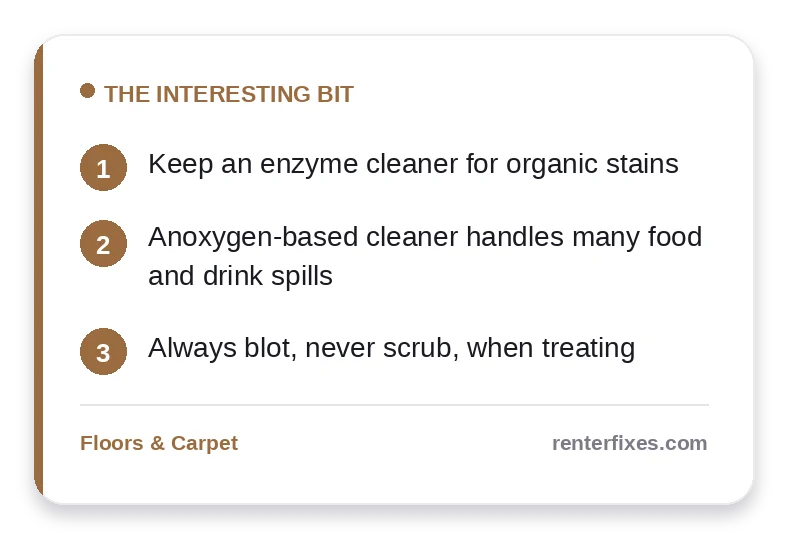 THE INTERESTING BIT

1 Keep an enzyme cleaner for organic stains

2 Anoxygen-based cleaner handles many food and drink spills

3 Always blot, never scrub, when treating

Floors & Carpet

renterfixes.com